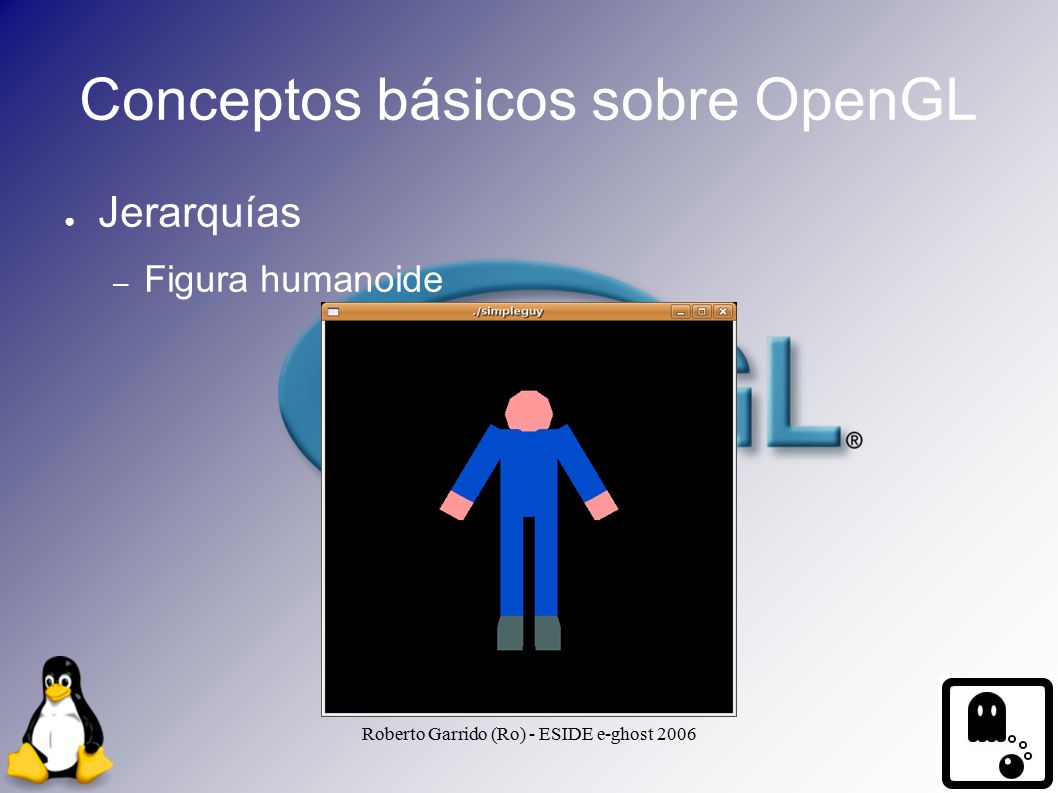 Conceptos básicos sobre OpenGL

● Jerarquías

– Figura humanoide

./simpleguy

Roberto Garrido (Ro) - ESIDE e-ghost 2006